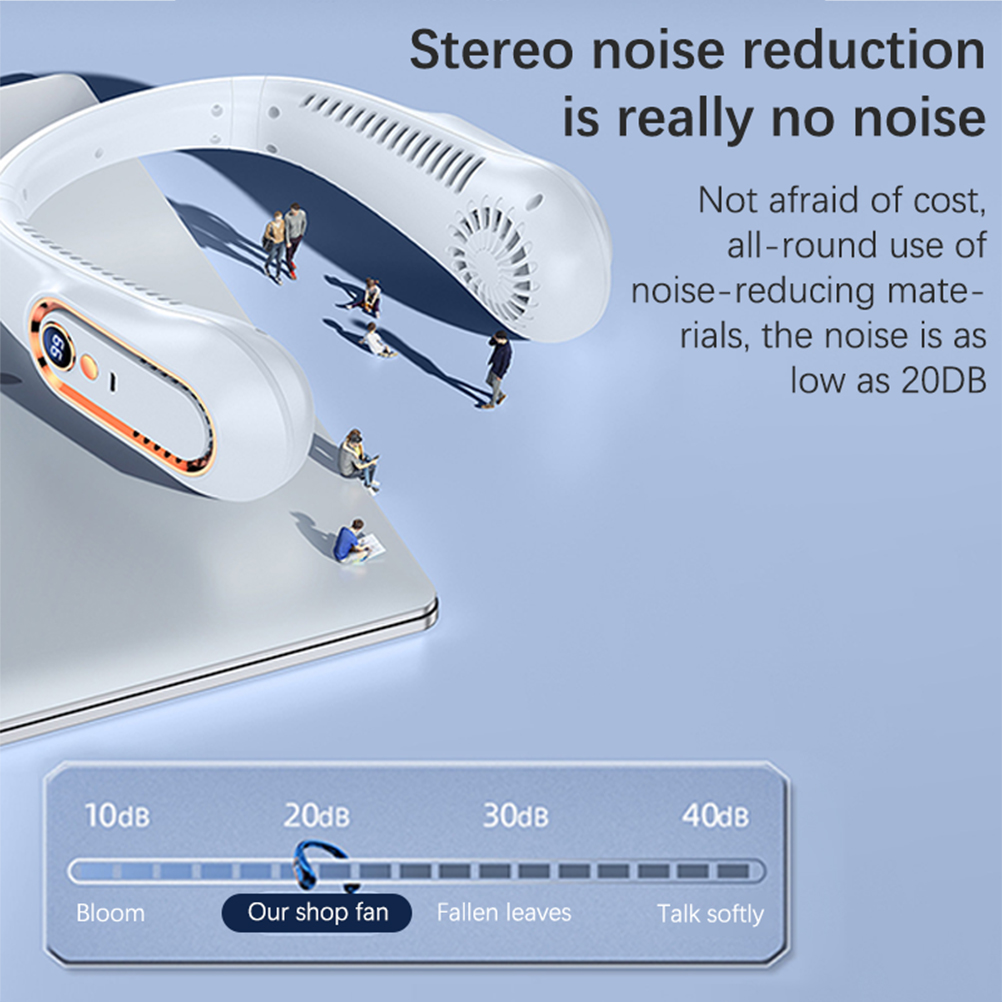 Stereo noise reduction is really no noise

Not afraid of cost, all-round use of noise-reducing materials, the noise is as low as 20DB

10dB 20dB 30dB 40dB

Bloom Our shop fan Fallen leaves Talk softly